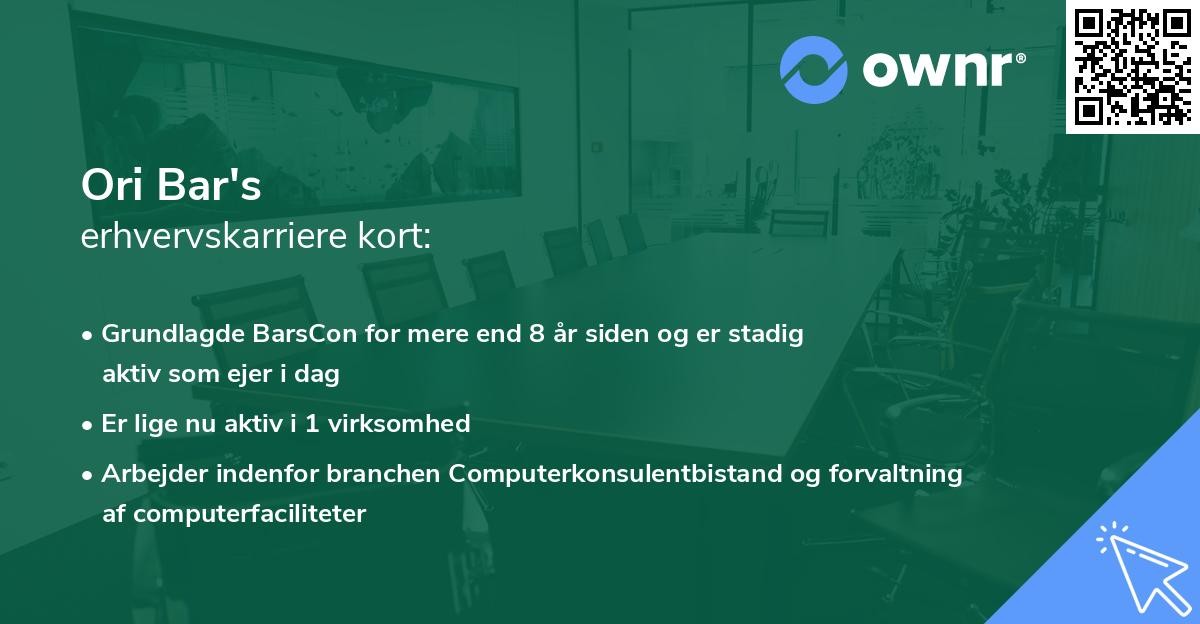 ownr®

Ori Bar's
erhvervskarriere kort:

• Grundlagde BarsCon for mere end 8 år siden og er stadig aktiv som ejer i dag
• Er lige nu aktiv i 1 virksomhed
• Arbejder indenfor branchen Computerkonsulentbistand og forvaltning af computerfaciliteter